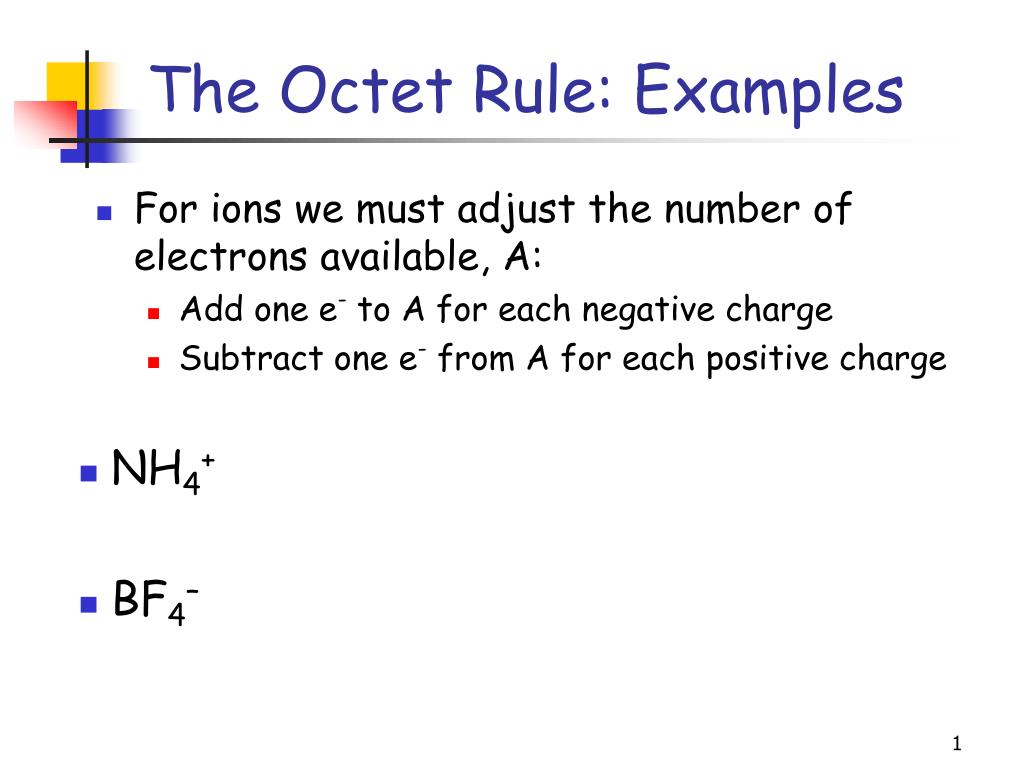 The Octet Rule: Examples

For ions we must adjust the number of electrons available, A:

Add one $e^-$ to A for each negative charge

Subtract one $e^-$ from A for each positive charge

$NH_4^+$

$BF_4^-$

1